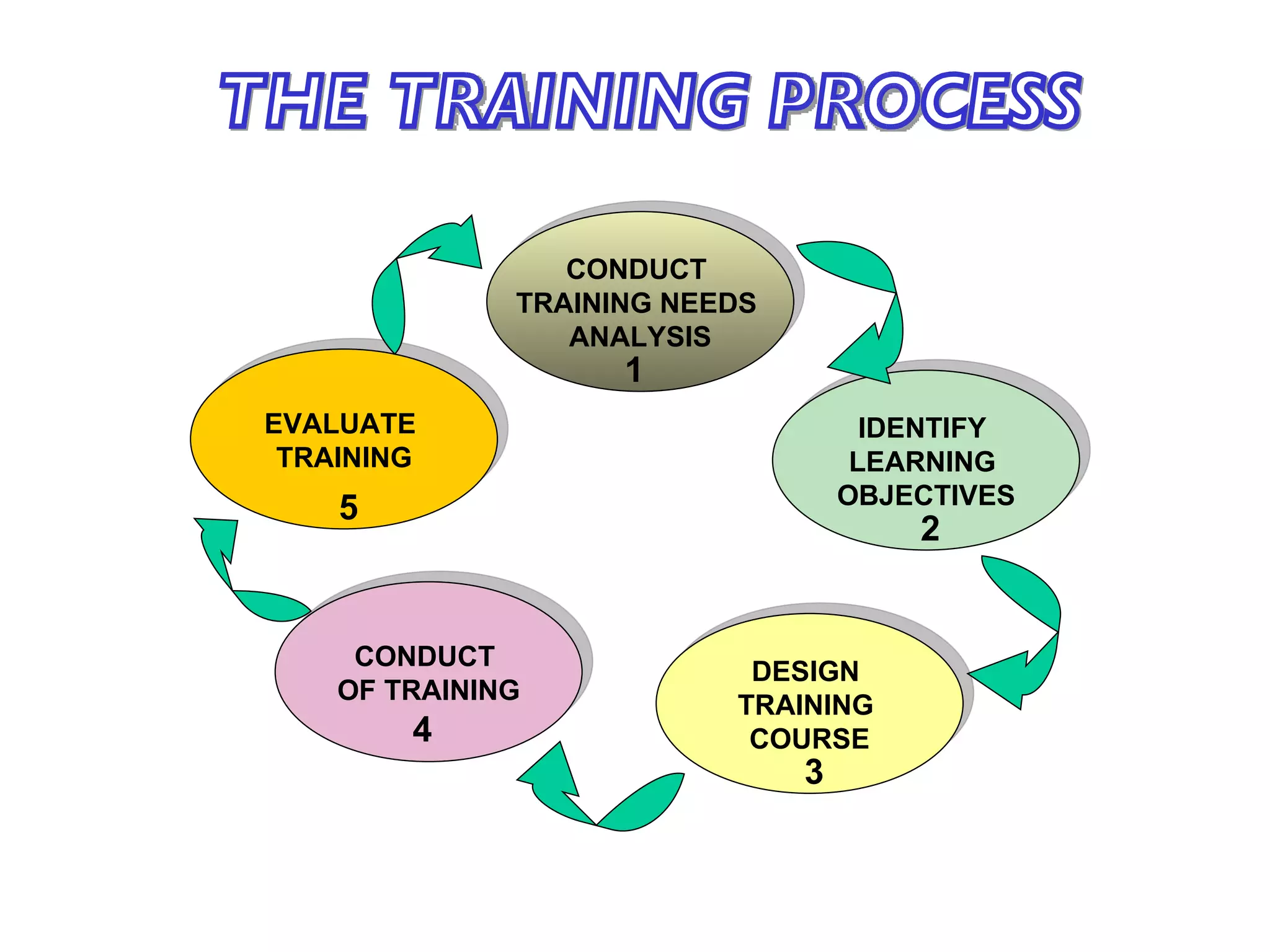 THE TRAINING PROCESS

CONDUCT TRAINING NEEDS ANALYSIS
1

IDENTIFY LEARNING OBJECTIVES
2

DESIGN TRAINING COURSE
3

CONDUCT OF TRAINING
4

EVALUATE TRAINING
5